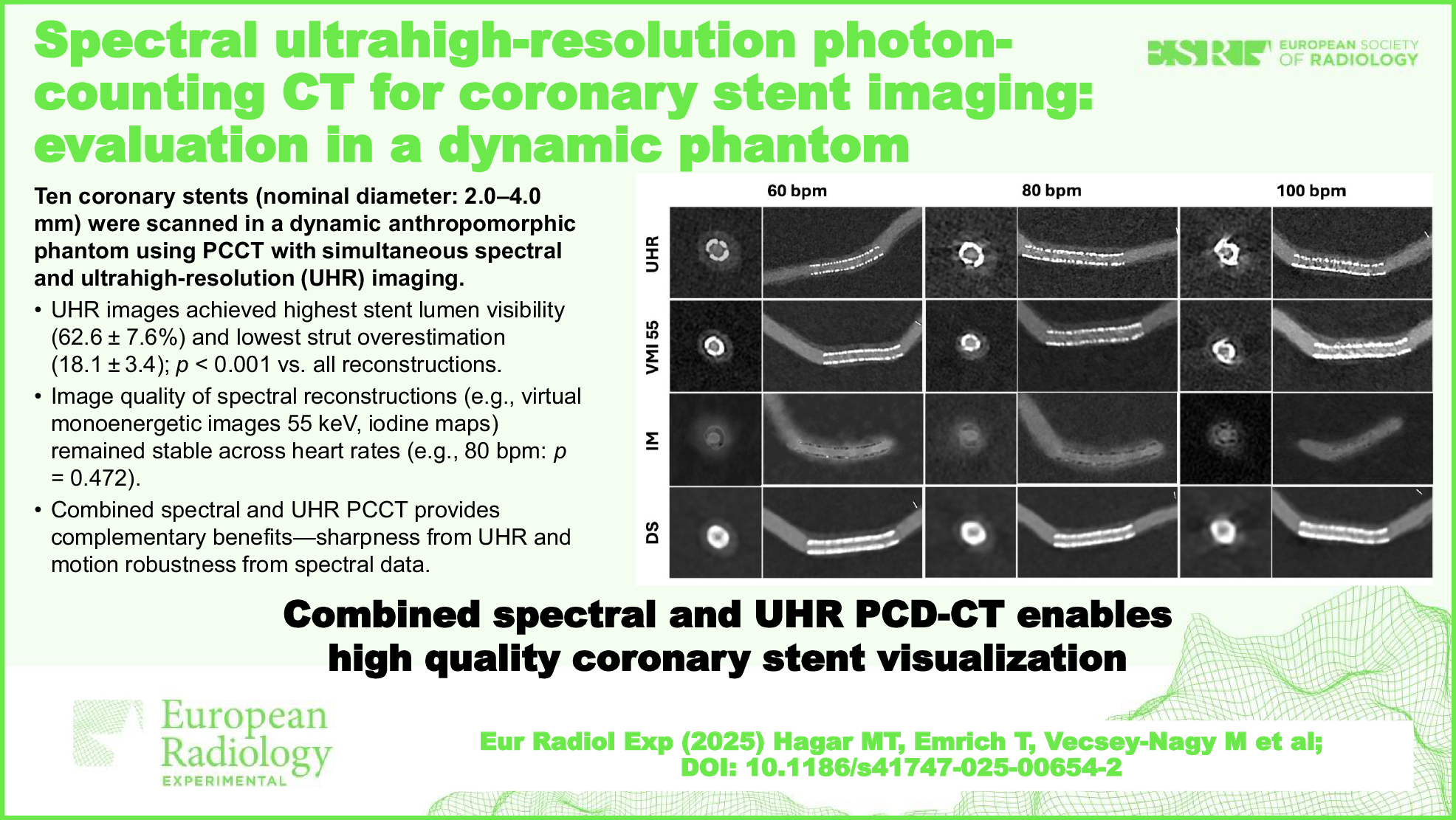 Spectral ultrahigh-resolution photon-counting CT for coronary stent imaging: evaluation in a dynamic phantom

ESR EUROPEAN SOCIETY OF RADIOLOGY

Ten coronary stents (nominal diameter: 2.0–4.0 mm) were scanned in a dynamic anthropomorphic phantom using PCCT with simultaneous spectral and ultrahigh-resolution (UHR) imaging.

• UHR images achieved highest stent lumen visibility (62.6 ± 7.6%) and lowest strut overestimation (18.1 ± 3.4); $p$ < 0.001 vs. all reconstructions.
• Image quality of spectral reconstructions (e.g., virtual monoenergetic images 55 keV, iodine maps) remained stable across heart rates (e.g., 80 bpm: $p$ = 0.472).
• Combined spectral and UHR PCCT provides complementary benefits—sharpness from UHR and motion robustness from spectral data.

60 bpm
80 bpm
100 bpm
UHR
VMI 55
IM
DS

Combined spectral and UHR PCD-CT enables high quality coronary stent visualization

European Radiology EXPERIMENTAL

Eur Radiol Exp (2025) Hagar MT, Emrich T, Vecsey-Nagy M et al; DOI: 10.1186/s41747-025-00654-2